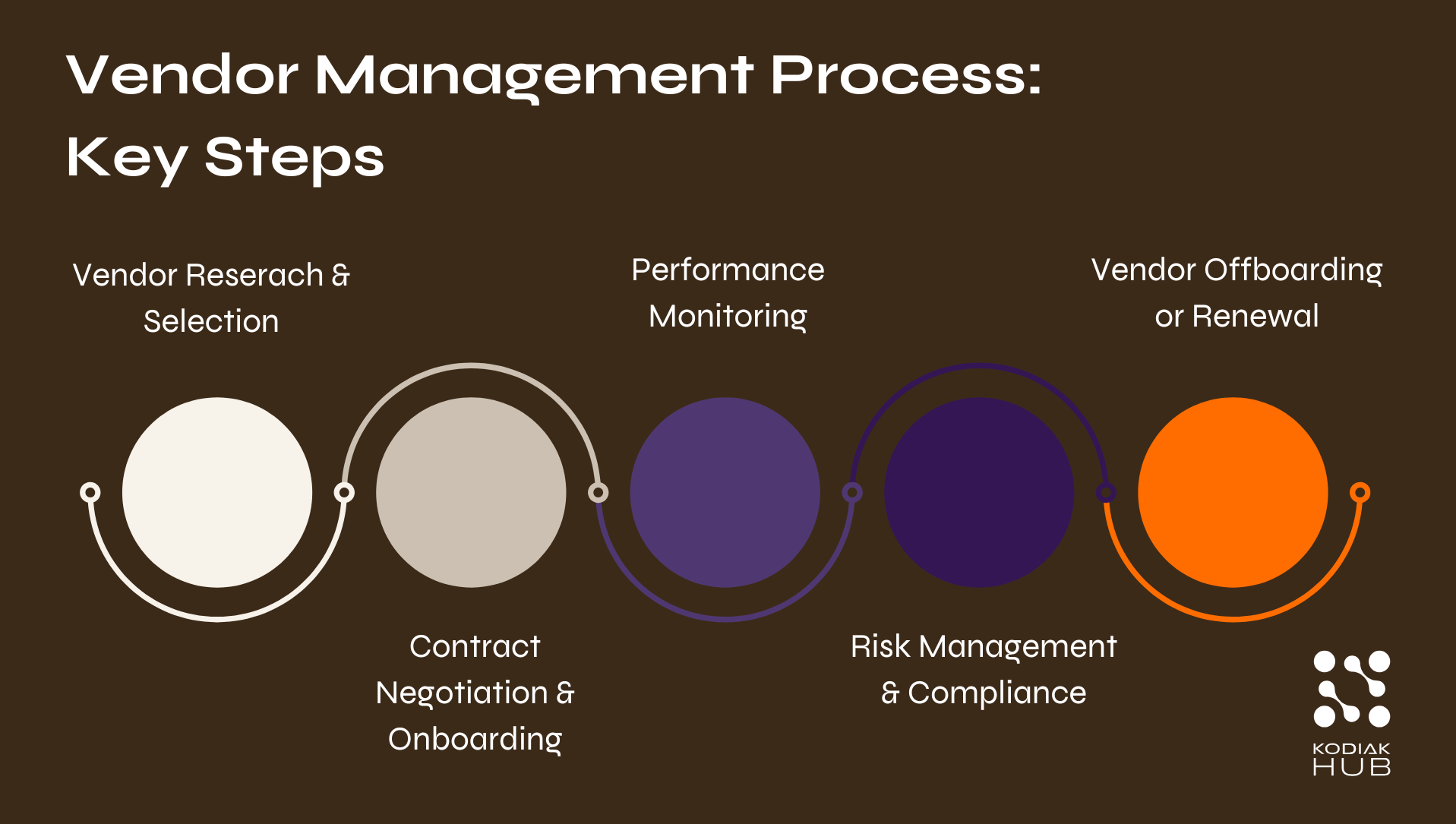 Vendor Management Process: Key Steps

Vendor Reserach & Selection

Performance Monitoring

Vendor Offboarding or Renewal

Contract Negotiation & Onboarding

Risk Management & Compliance

KODIAK HUB